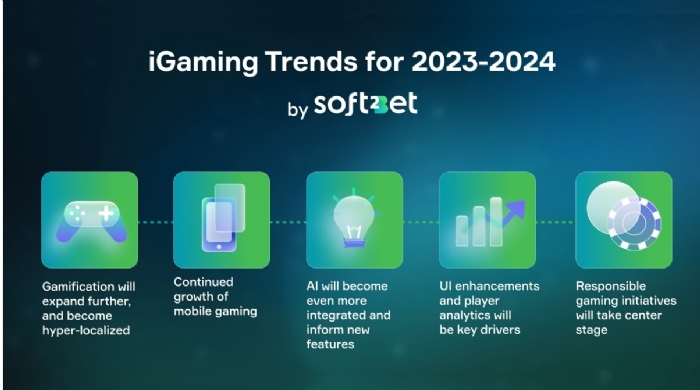 iGaming Trends for 2023-2024

by soft2bet

Gamification will expand further, and become hyper-localized

Continued growth of mobile gaming

AI will become even more integrated and inform new features

UI enhancements and player analytics will be key drivers

Responsible gaming initiatives will take center stage